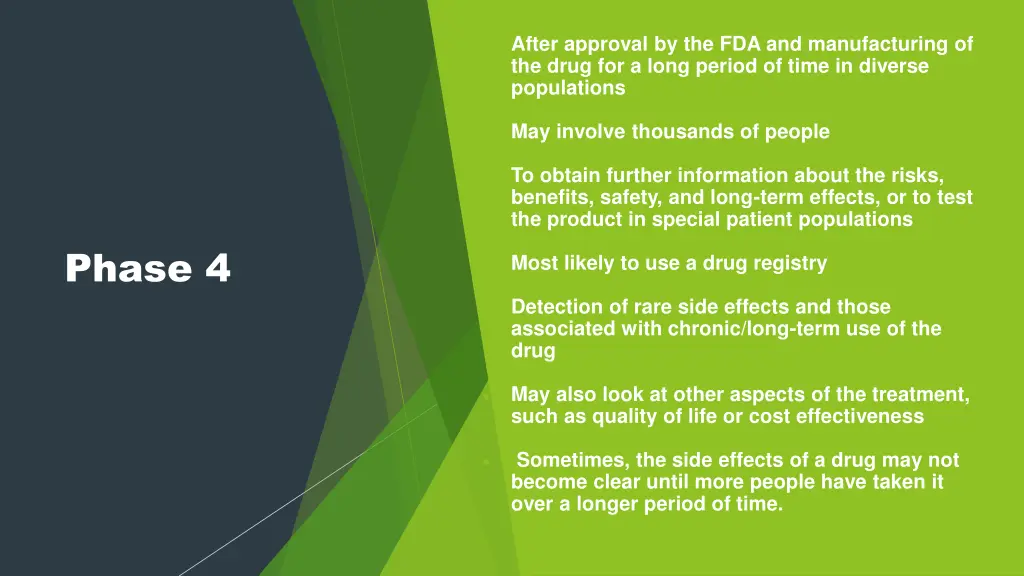 Phase 4

After approval by the FDA and manufacturing of the drug for a long period of time in diverse populations

May involve thousands of people

To obtain further information about the risks, benefits, safety, and long-term effects, or to test the product in special patient populations

Most likely to use a drug registry

Detection of rare side effects and those associated with chronic/long-term use of the drug

May also look at other aspects of the treatment, such as quality of life or cost effectiveness

Sometimes, the side effects of a drug may not become clear until more people have taken it over a longer period of time.